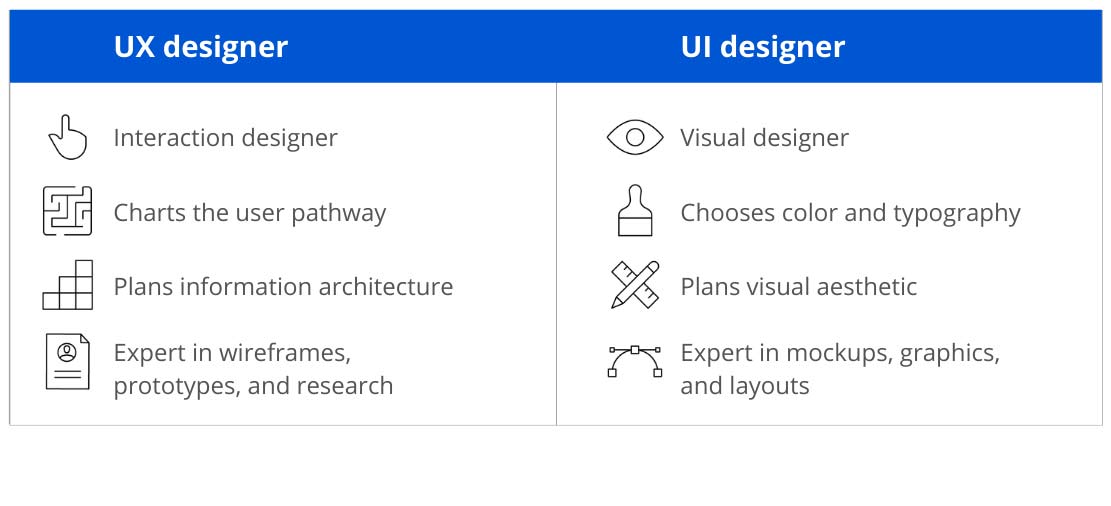 | UX designer | UI designer |
|---|---|
| Interaction designer | Visual designer |
| Charts the user pathway | Chooses color and typography |
| Plans information architecture | Plans visual aesthetic |
| Expert in wireframes, prototypes, and research | Expert in mockups, graphics, and layouts |